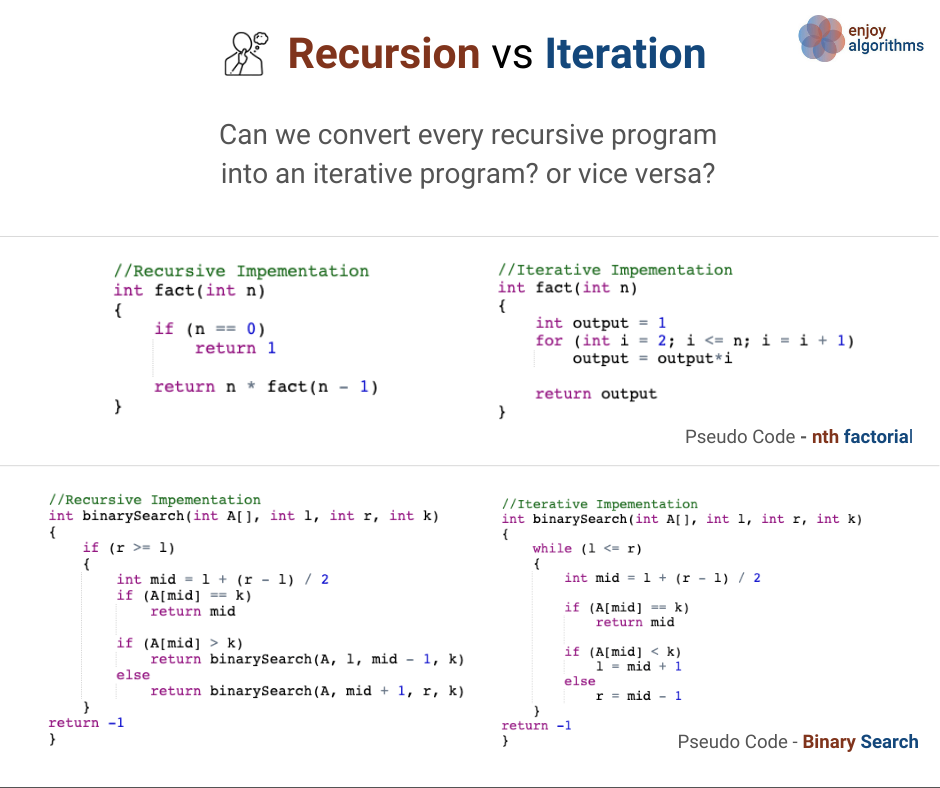 Recursion vs Iteration

enjoy algorithms

Can we convert every recursive program into an iterative program? or vice versa?

//Recursive Impementation
int fact(int n)
{
    if (n == 0)
        return 1

    return n * fact(n - 1)
}

//Iterative Impementation
int fact(int n)
{
    int output = 1
    for (int i = 2; i <= n; i = i + 1)
        output = output*i

    return output
}

Pseudo Code - nth factorial

//Recursive Impementation
int binarySearch(int A[], int l, int r, int k)
{
    if (r >= l)
    {
        int mid = l + (r - l) / 2
        if (A[mid] == k)
            return mid

        if (A[mid] > k)
            return binarySearch(A, l, mid - 1, k)
        else
            return binarySearch(A, mid + 1, r, k)
    }
return -1
}

//Iterative Impementation
int binarySearch(int A[], int l, int r, int k)
{
    while (l <= r)
    {
        int mid = l + (r - l) / 2

        if (A[mid] == k)
            return mid

        if (A[mid] < k)
            l = mid + 1
        else
            r = mid - 1
    }
return -1
}

Pseudo Code - Binary Search